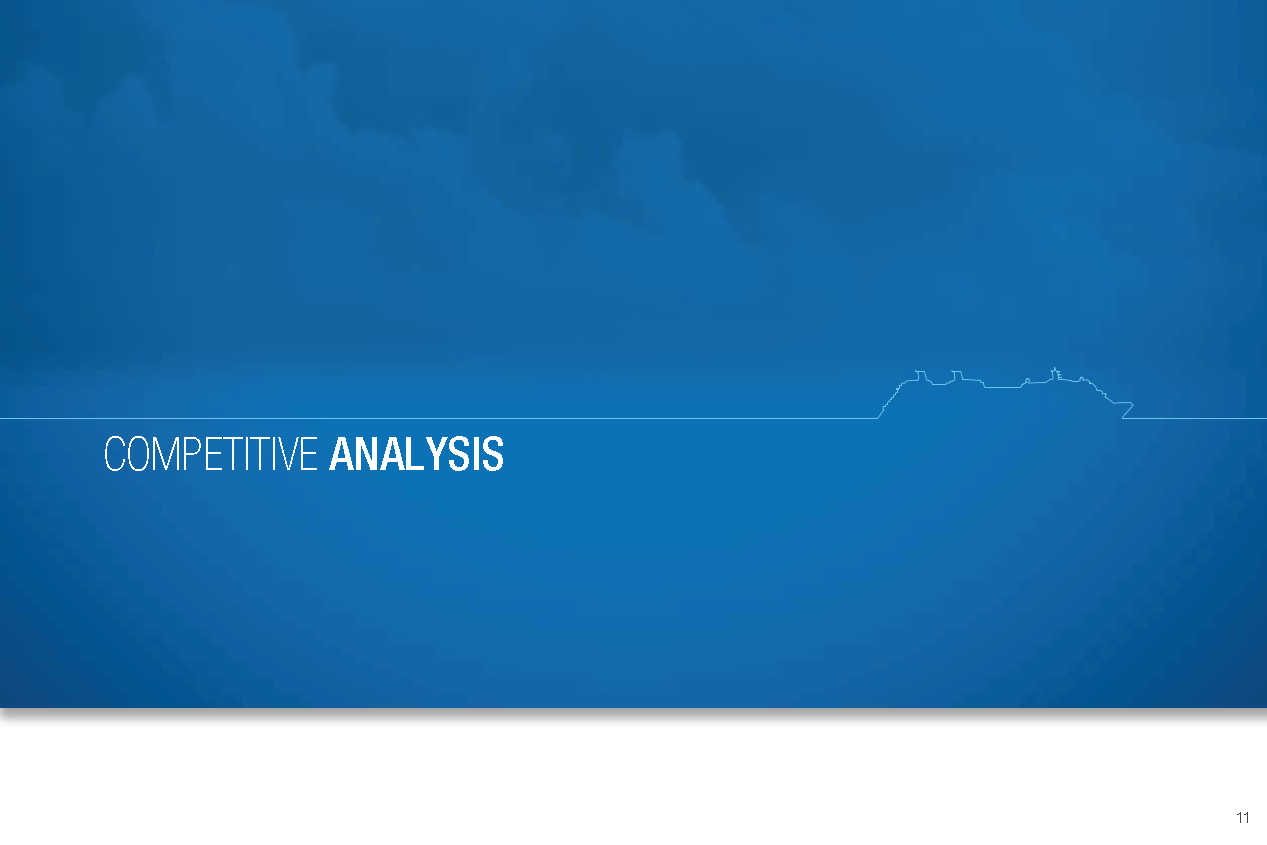 COMPETITIVE ANALYSIS

11